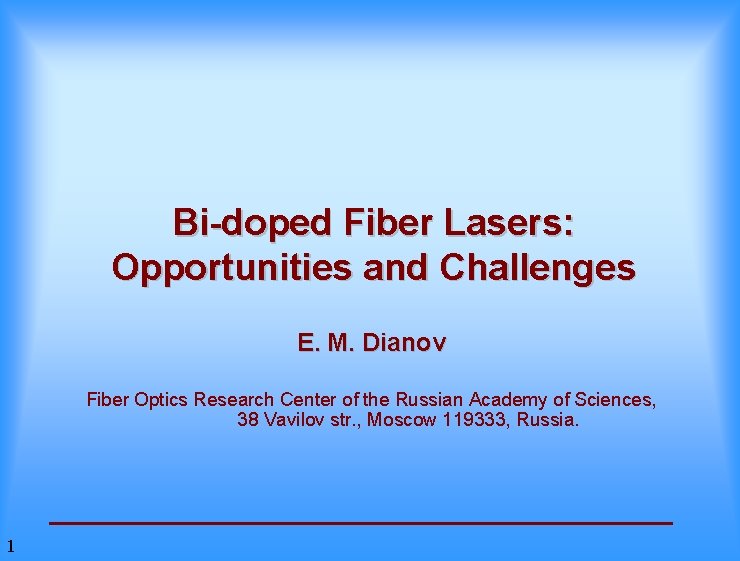 Bi-doped Fiber Lasers:
Opportunities and Challenges

E. M. Dianov

Fiber Optics Research Center of the Russian Academy of Sciences,
38 Vavilov str., Moscow 119333, Russia.

1